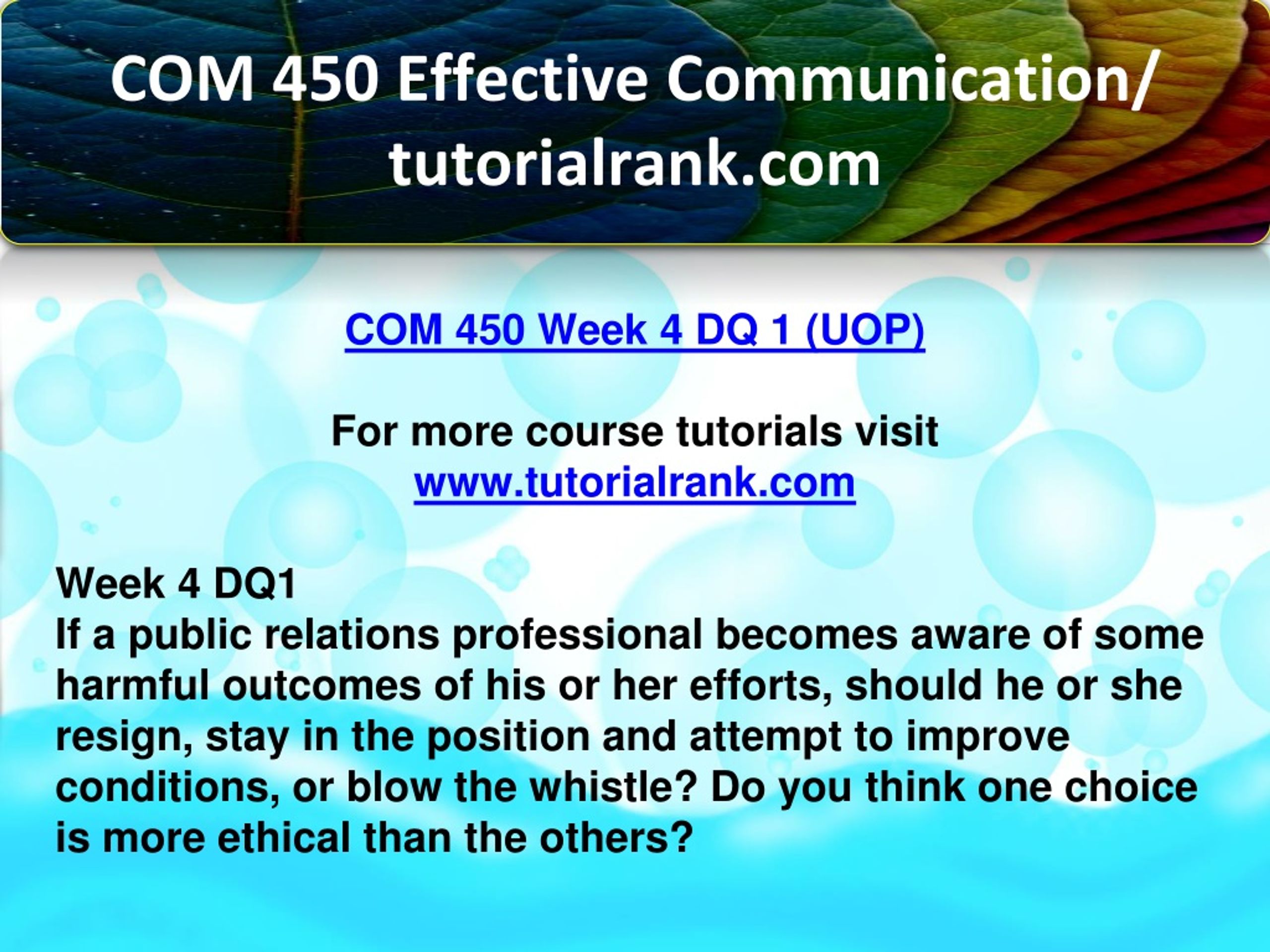 COM 450 Effective Communication/ tutorialrank.com

COM 450 Week 4 DQ 1 (UOP)

For more course tutorials visit
www.tutorialrank.com

Week 4 DQ1
If a public relations professional becomes aware of some harmful outcomes of his or her efforts, should he or she resign, stay in the position and attempt to improve conditions, or blow the whistle? Do you think one choice is more ethical than the others?